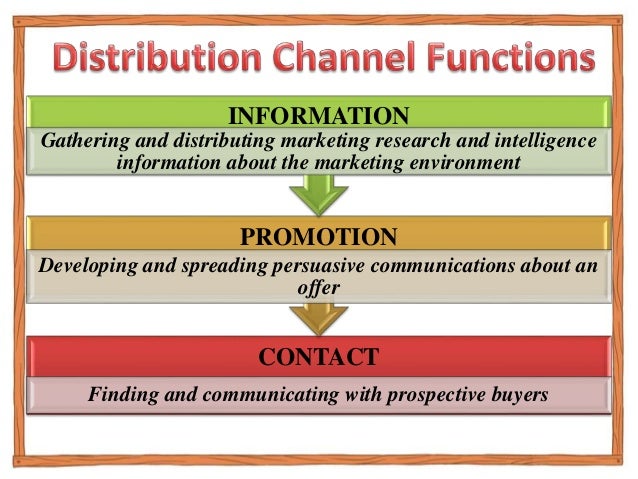 Distribution Channel Functions

INFORMATION

Gathering and distributing marketing research and intelligence information about the marketing environment

PROMOTION

Developing and spreading persuasive communications about an offer

CONTACT

Finding and communicating with prospective buyers